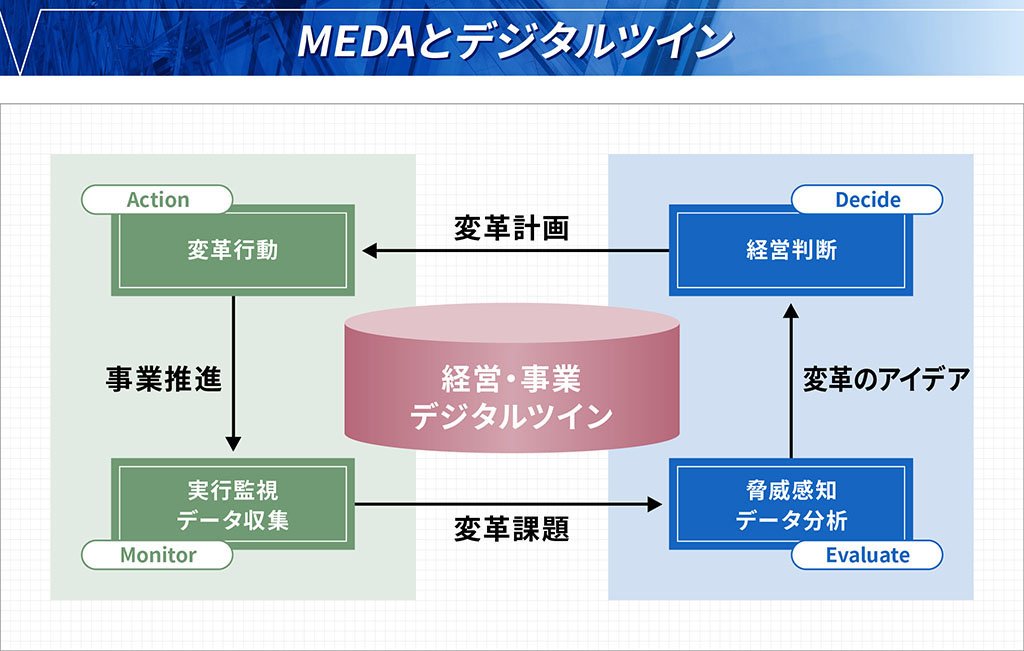 MEDAとデジタルツイン

Action

変革行動

変革計画

Decide

経営判断

事業推進

経営・事業
デジタルツイン

変革のアイデア

実行監視
データ収集

Monitor

変革課題

脅威感知
データ分析

Evaluate